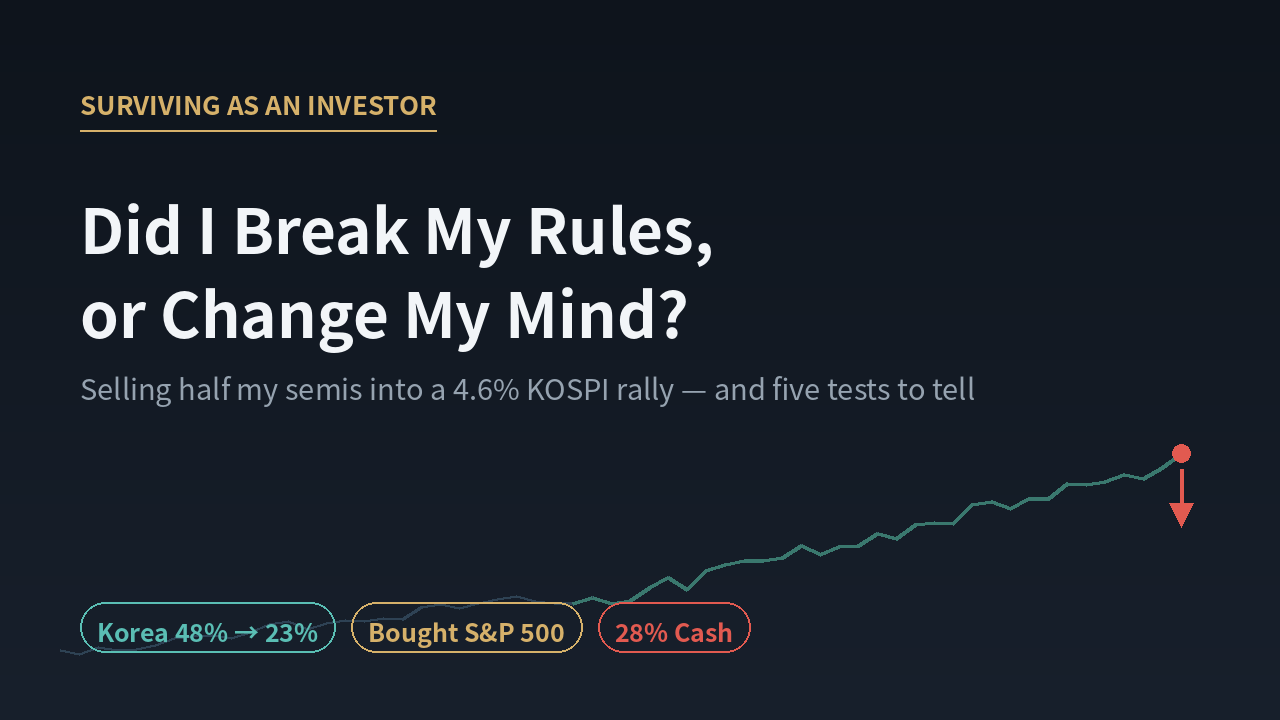 SURVIVING AS AN INVESTOR

Did I Break My Rules, or Change My Mind?

Selling half my semis into a 4.6% KOSPI rally — and five tests to tell

Korea 48% → 23%

Bought S&P 500

28% Cash